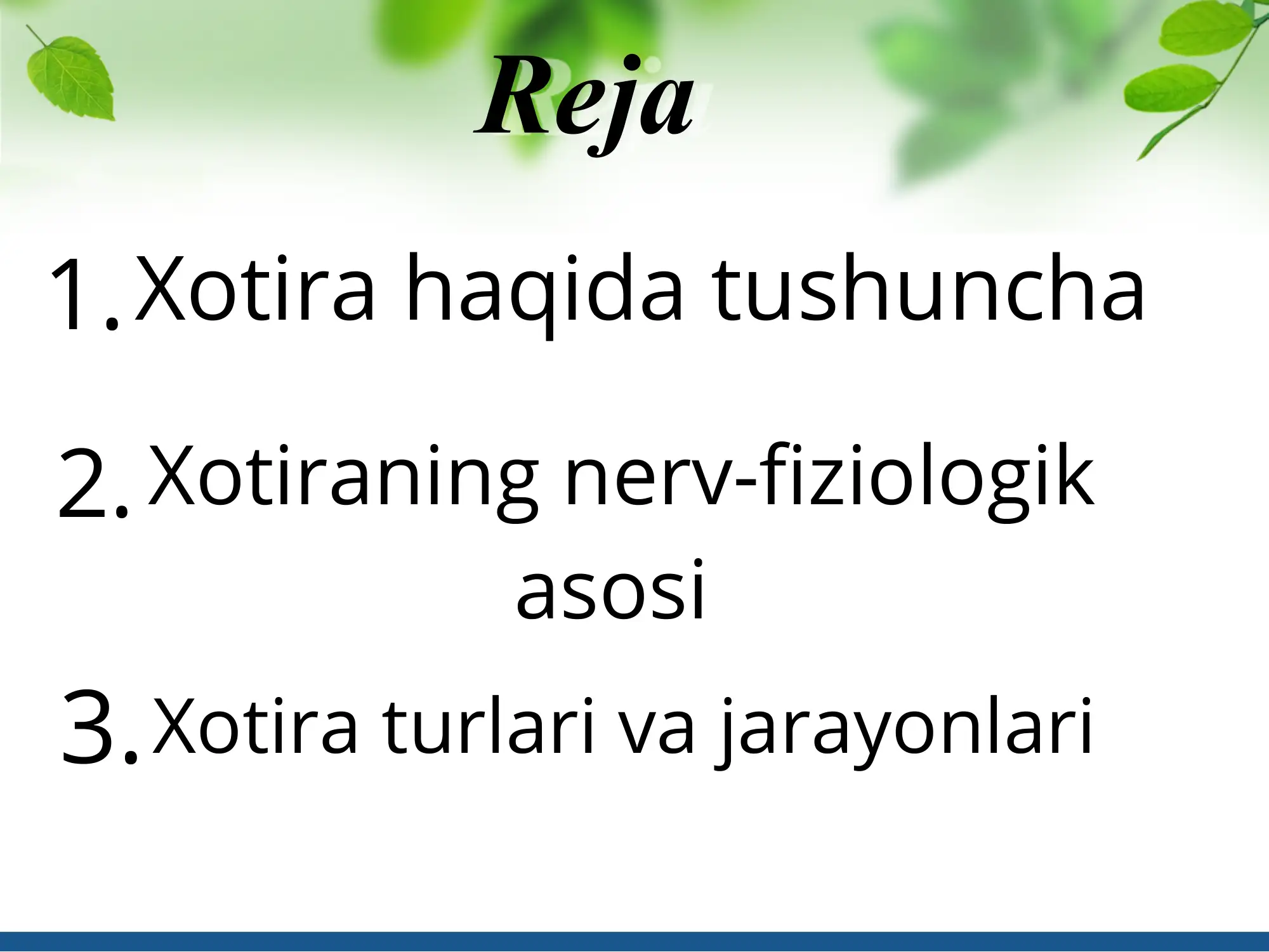 Reja

1. Xotira haqida tushuncha

2. Xotiraning nerv-fiziologik asosi

3. Xotira turlari va jarayonlari